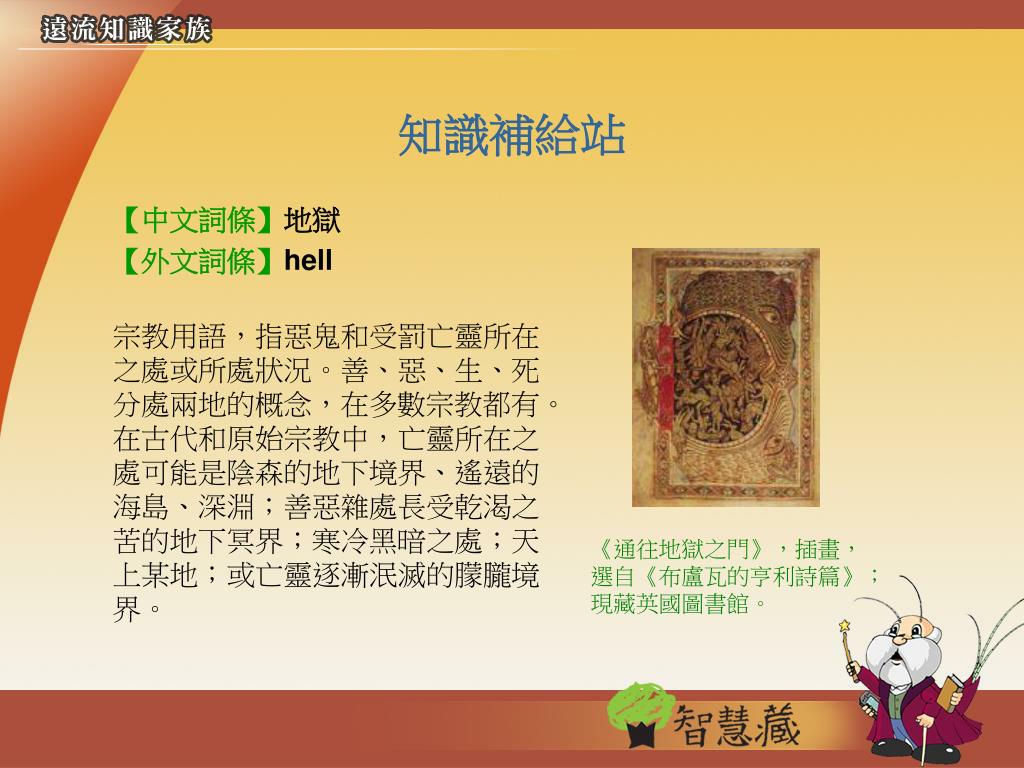 遠流知識家族

知識補給站

【中文詞條】地獄
【外文詞條】hell

宗教用語，指惡鬼和受罰亡靈所在之處或所處狀況。善、惡、生、死分處兩地的概念，在多數宗教都有。在古代和原始宗教中，亡靈所在之處可能是陰森的地下境界、遙遠的海島、深淵；善惡雜處長受乾渴之苦的地下冥界；寒冷黑暗之處；天上某地；或亡靈逐漸泯滅的朦朧境界。

《通往地獄之門》，插畫，選自《布盧瓦的亨利詩篇》；現藏英國圖書館。

智慧藏